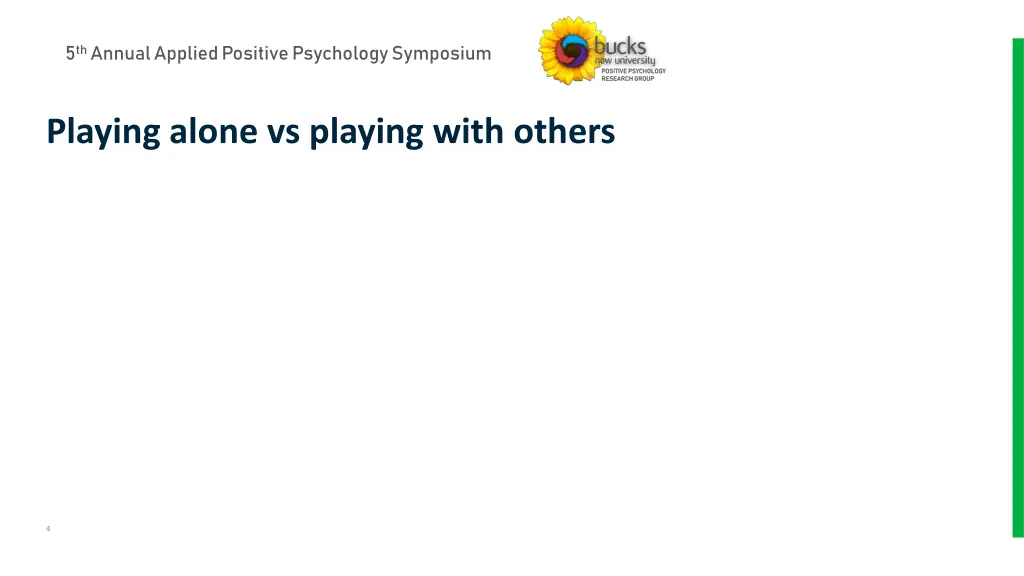 5th Annual Applied Positive Psychology Symposium

bucks new university POSITIVE PSYCHOLOGY RESEARCH GROUP

Playing alone vs playing with others

4